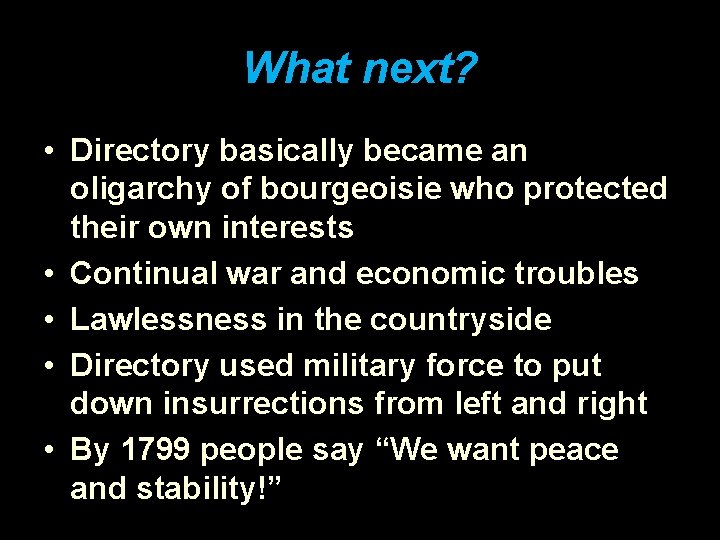 What next?

• Directory basically became an oligarchy of bourgeoisie who protected their own interests
• Continual war and economic troubles
• Lawlessness in the countryside
• Directory used military force to put down insurrections from left and right
• By 1799 people say “We want peace and stability!”